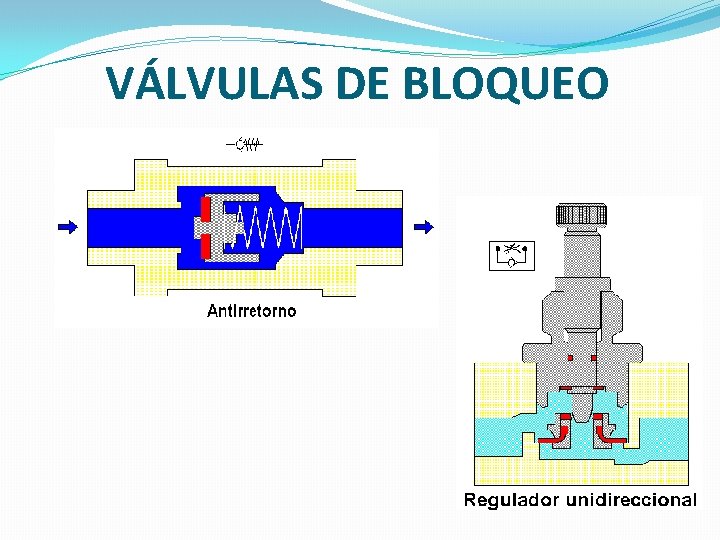 VÁLVULAS DE BLOQUEO

Antirretorno

Regulador unidireccional